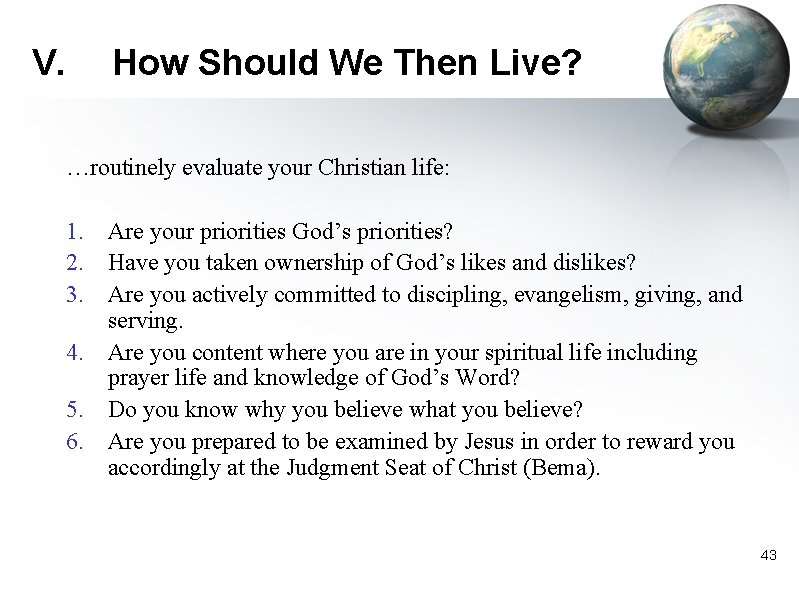 V. How Should We Then Live?

…routinely evaluate your Christian life:

1. Are your priorities God’s priorities?
2. Have you taken ownership of God’s likes and dislikes?
3. Are you actively committed to discipling, evangelism, giving, and serving.
4. Are you content where you are in your spiritual life including prayer life and knowledge of God’s Word?
5. Do you know why you believe what you believe?
6. Are you prepared to be examined by Jesus in order to reward you accordingly at the Judgment Seat of Christ (Bema).

43